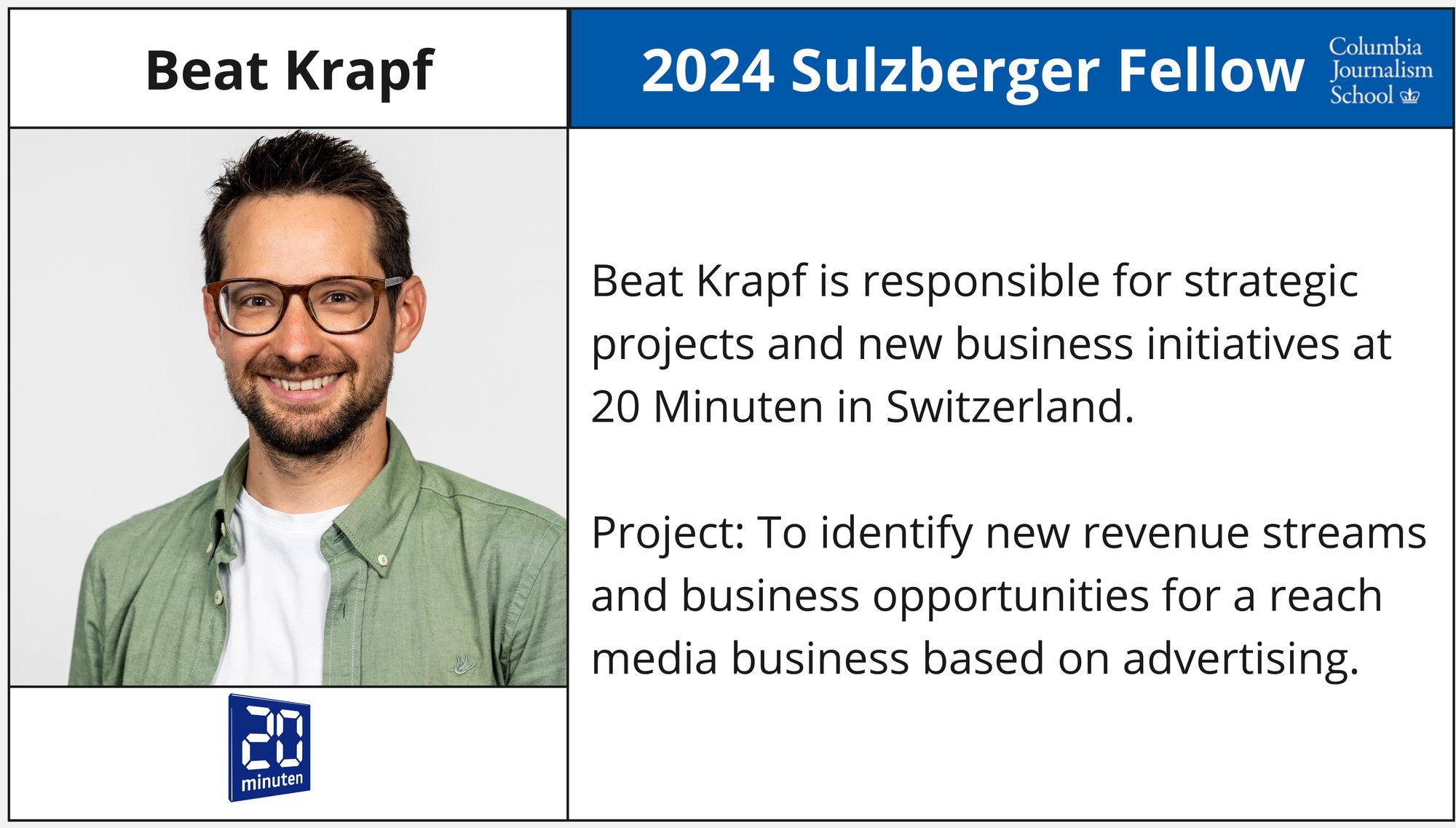 Beat Krapf

2024 Sulzberger Fellow

Columbia Journalism School

Beat Krapf is responsible for strategic projects and new business initiatives at 20 Minuten in Switzerland.

Project: To identify new revenue streams and business opportunities for a reach media business based on advertising.

20 minuten